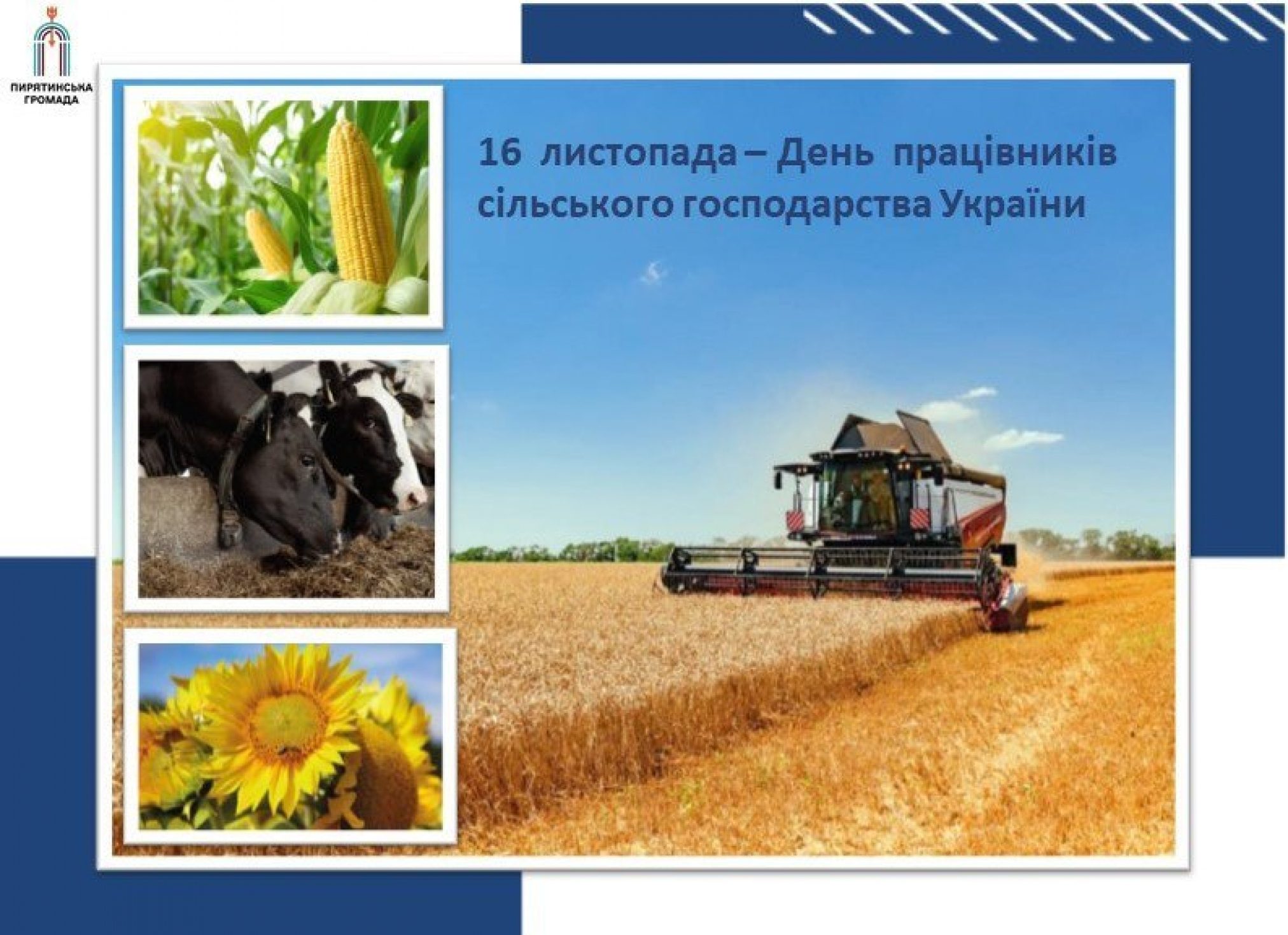 ПИРЯТИНСЬКА ГРОМАДА

16 листопада – День працівників сільського господарства України